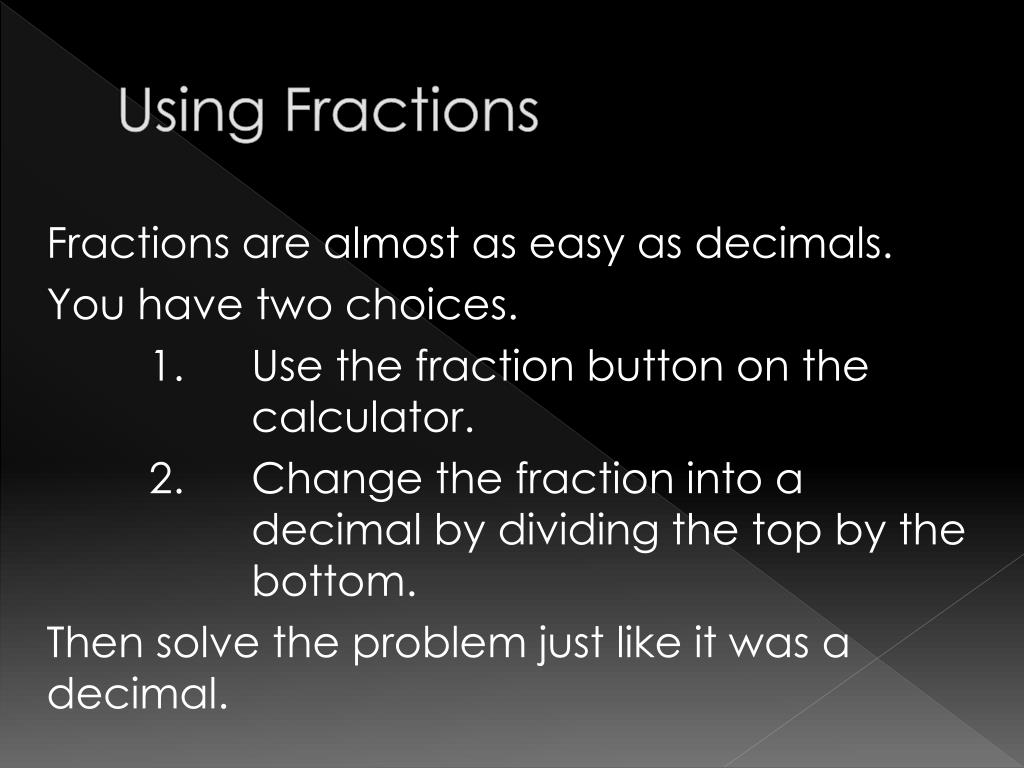 Using Fractions

Fractions are almost as easy as decimals.

You have two choices.

1. Use the fraction button on the calculator.

2. Change the fraction into a decimal by dividing the top by the bottom.

Then solve the problem just like it was a decimal.